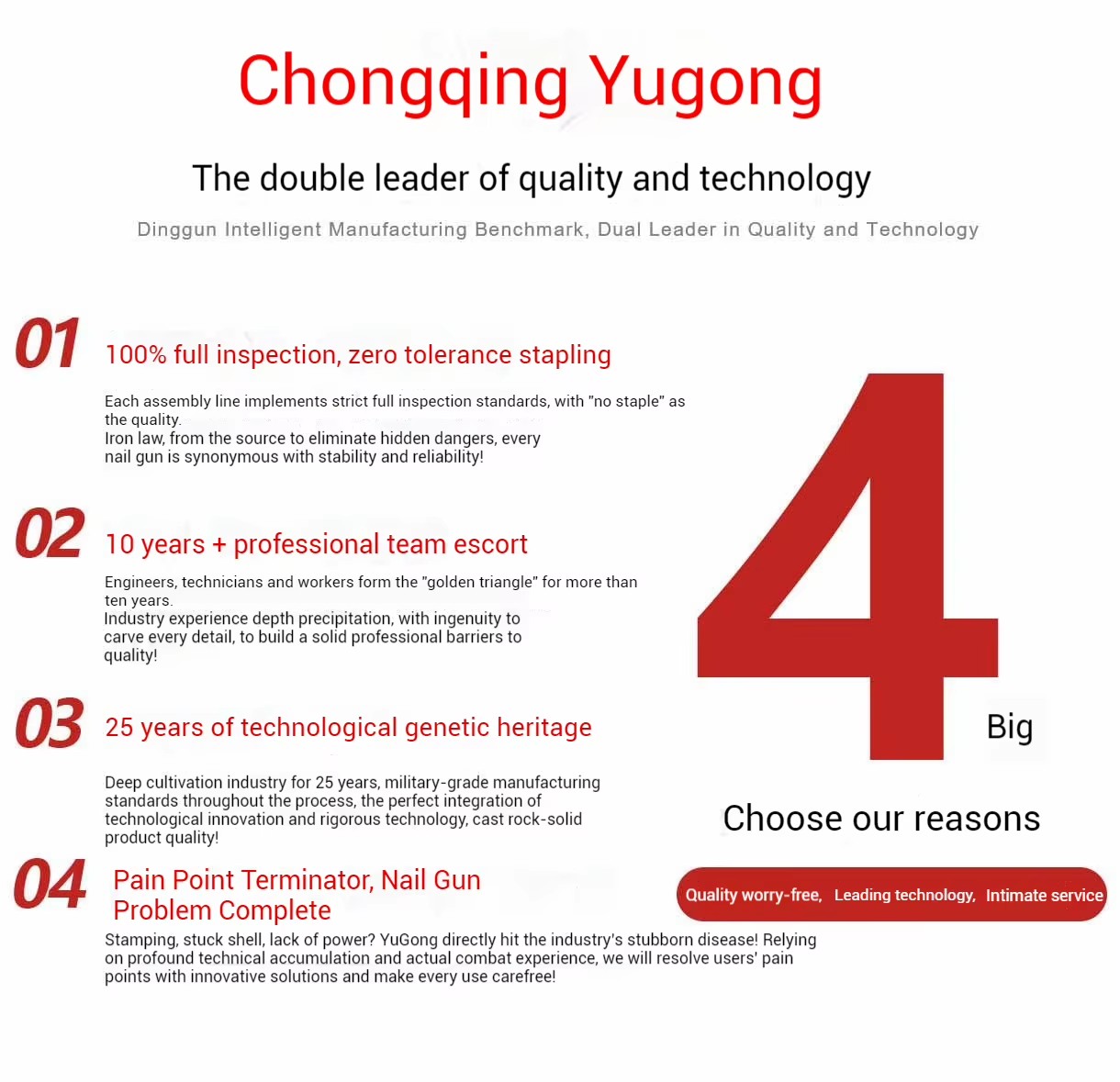 Chongqing Yugong

The double leader of quality and technology

Dinggun Intelligent Manufacturing Benchmark, Dual Leader in Quality and Technology

01 100% full inspection, zero tolerance stapling

Each assembly line implements strict full inspection standards, with "no staple" as the quality.
Iron law, from the source to eliminate hidden dangers, every nail gun is synonymous with stability and reliability!

02 10 years + professional team escort

Engineers, technicians and workers form the "golden triangle" for more than ten years.
Industry experience depth precipitation, with ingenuity to carve every detail, to build a solid professional barriers to quality!

03 25 years of technological genetic heritage

Deep cultivation industry for 25 years, military-grade manufacturing standards throughout the process, the perfect integration of technological innovation and rigorous technology, cast rock-solid product quality!

04 Pain Point Terminator, Nail Gun Problem Complete

Stamping, stuck shell, lack of power? YuGong directly hit the industry's stubborn disease! Relying on profound technical accumulation and actual combat experience, we will resolve users' pain points with innovative solutions and make every use carefree!

4 Big

Choose our reasons

Quality worry-free, Leading technology, Intimate service